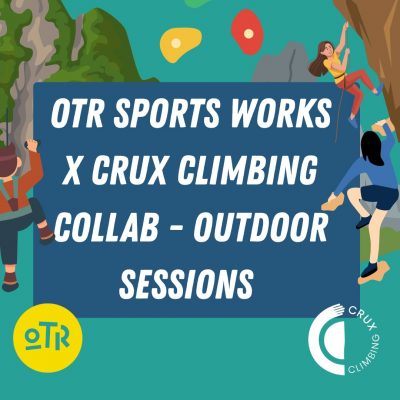 OTR SPORTS WORKS X CRUX CLIMBING COLLAB - OUTDOOR SESSIONS

OTR

CRUX CLIMBING